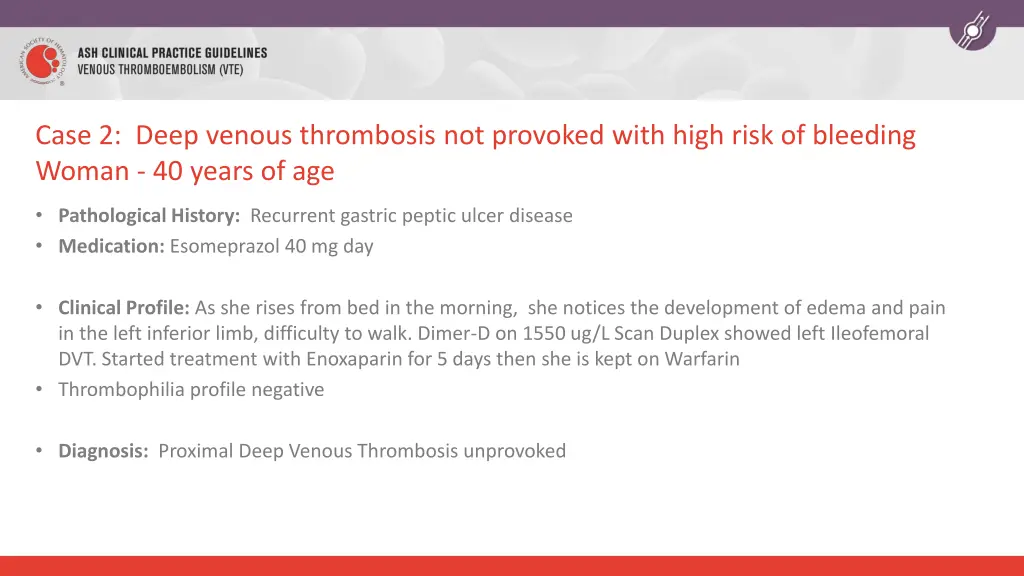 AMERICAN SOCIETY OF HEMATOLOGY
ASH CLINICAL PRACTICE GUIDELINES
VENOUS THROMBOEMBOLISM (VTE)

Case 2: Deep venous thrombosis not provoked with high risk of bleeding
Woman - 40 years of age

• Pathological History: Recurrent gastric peptic ulcer disease
• Medication: Esomeprazol 40 mg day

• Clinical Profile: As she rises from bed in the morning, she notices the development of edema and pain in the left inferior limb, difficulty to walk. Dimer-D on 1550 ug/L Scan Duplex showed left Ileofemoral DVT. Started treatment with Enoxaparin for 5 days then she is kept on Warfarin
• Thrombophilia profile negative

• Diagnosis: Proximal Deep Venous Thrombosis unprovoked